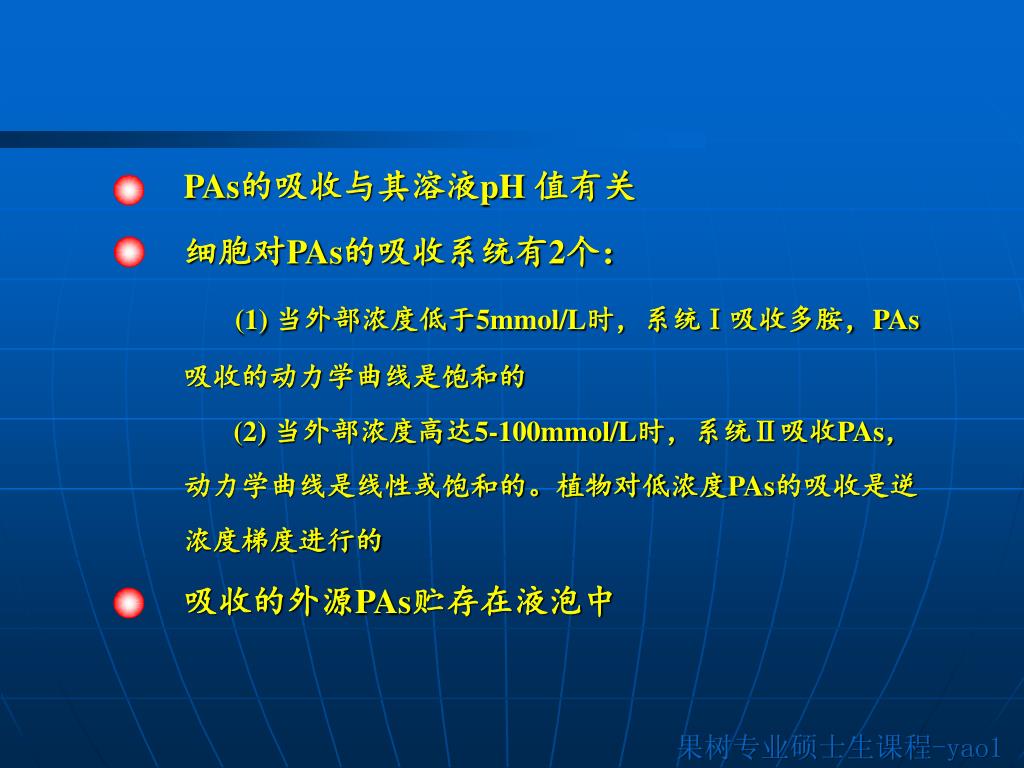 PAs的吸收与其溶液pH 值有关

细胞对PAs的吸收系统有2个：

(1) 当外部浓度低于5mmol/L时，系统Ⅰ吸收多胺，PAs吸收的动力学曲线是饱和的

(2) 当外部浓度高达5-100mmol/L时，系统Ⅱ吸收PAs，动力学曲线是线性或饱和的。植物对低浓度PAs的吸收是逆浓度梯度进行的

吸收的外源PAs贮存在液泡中

果树专业硕士生课程-yao1